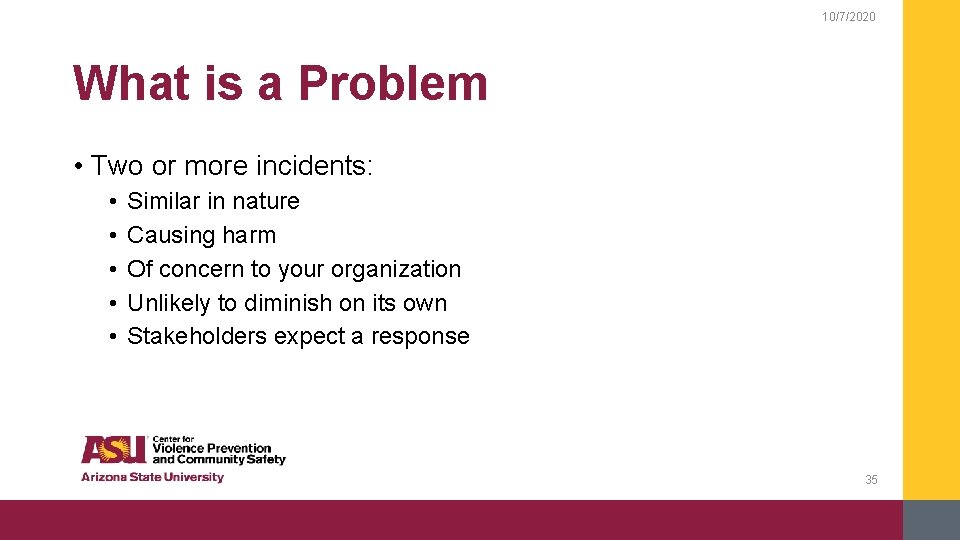 10/7/2020

What is a Problem

• Two or more incidents:
• Similar in nature
• Causing harm
• Of concern to your organization
• Unlikely to diminish on its own
• Stakeholders expect a response

ASU Center for Violence Prevention and Community Safety
Arizona State University

35